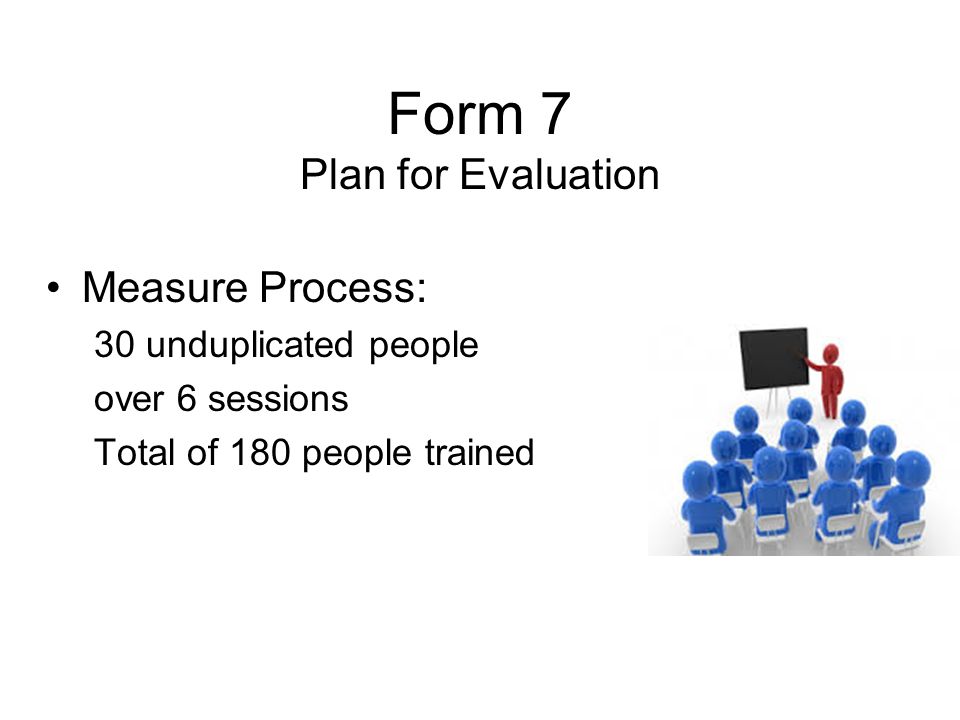 Form 7
Plan for Evaluation

• Measure Process:
30 unduplicated people
over 6 sessions
Total of 180 people trained